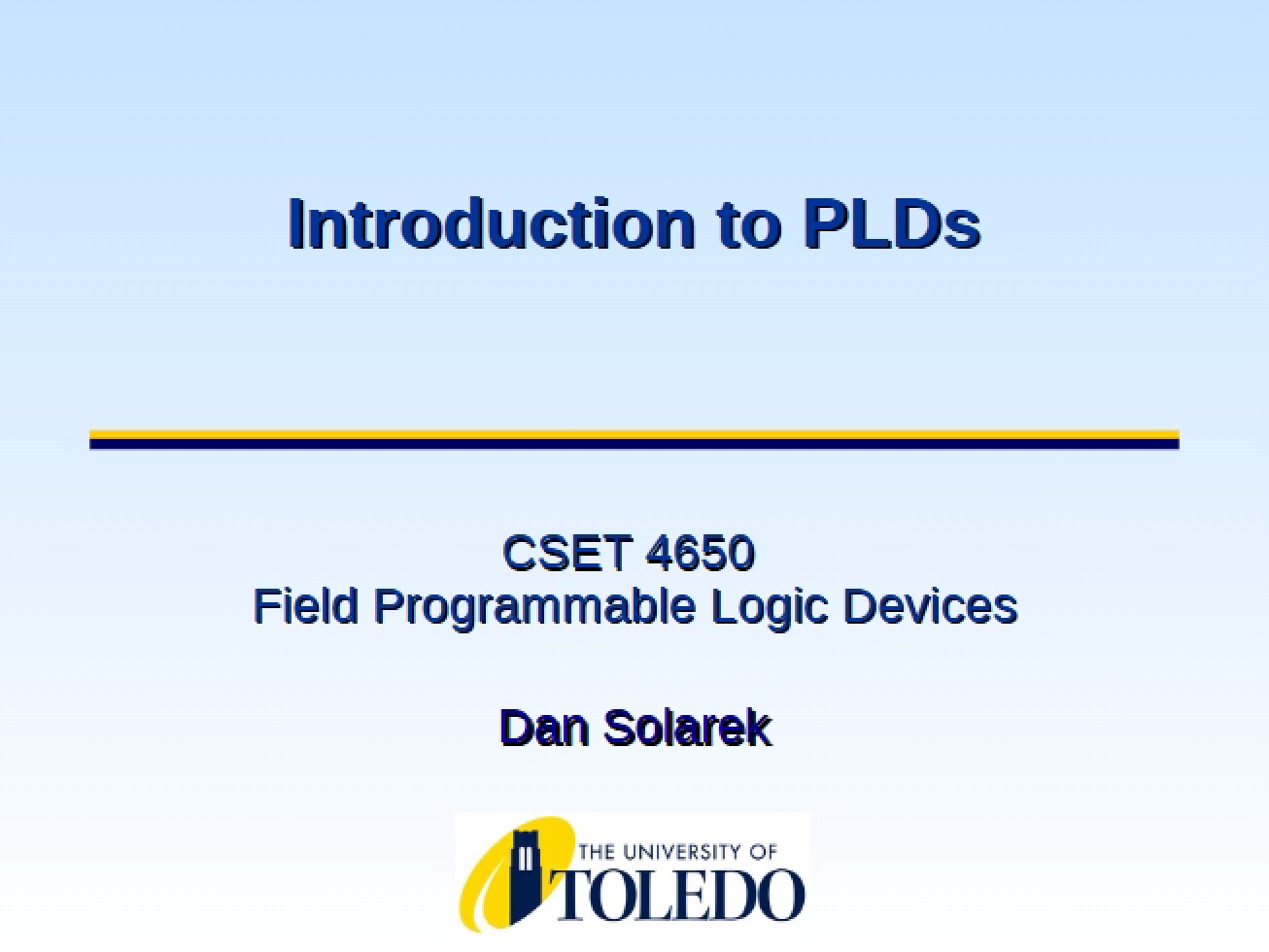 Introduction to PLDs

CSET 4650
Field Programmable Logic Devices

Dan Solarek

THE UNIVERSITY OF
TOLEDO